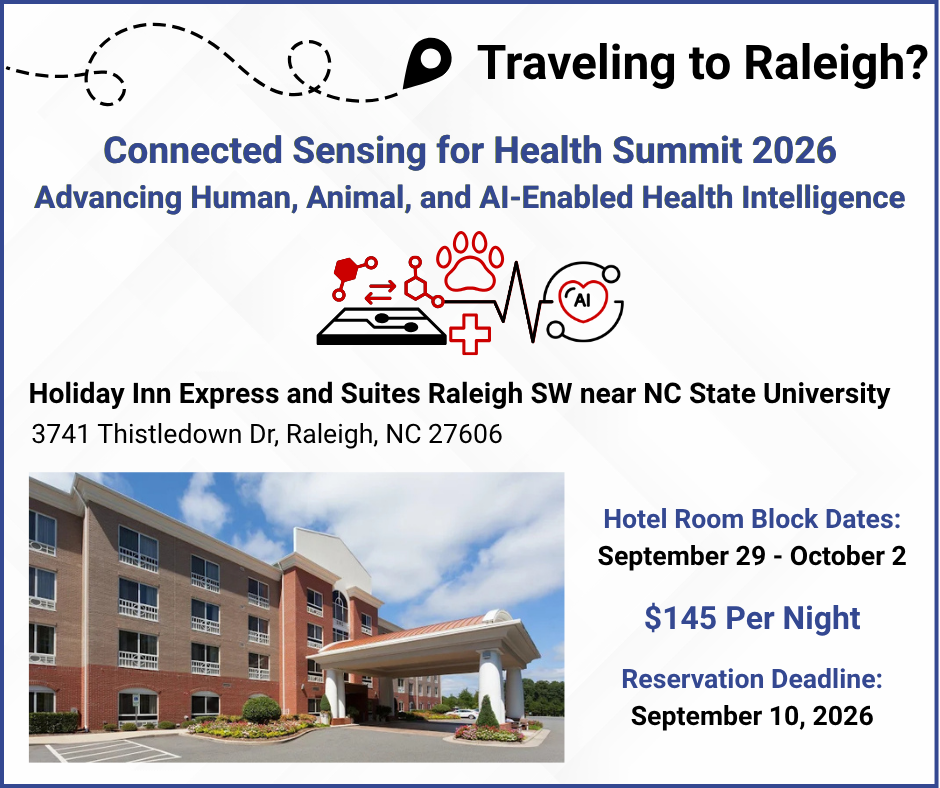 Traveling to Raleigh?

Connected Sensing for Health Summit 2026
Advancing Human, Animal, and AI-Enabled Health Intelligence

AI

Holiday Inn Express and Suites Raleigh SW near NC State University
3741 Thistledown Dr, Raleigh, NC 27606

Hotel Room Block Dates:
September 29 - October 2

$145 Per Night

Reservation Deadline:
September 10, 2026